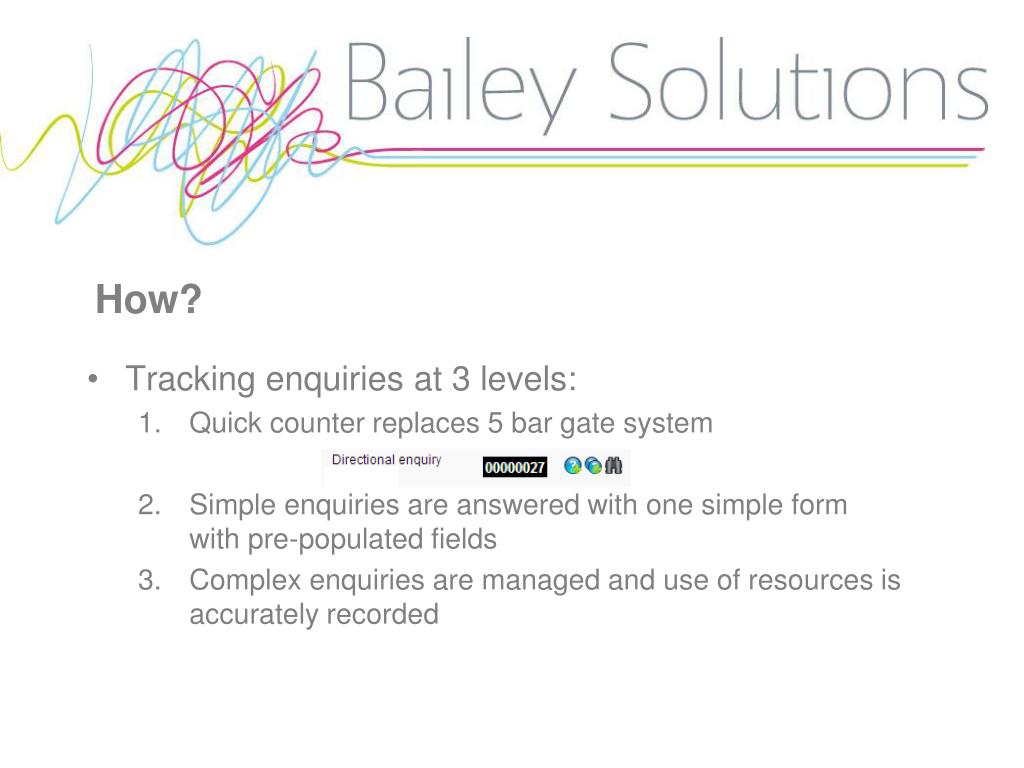 Bailey Solutions

How?

• Tracking enquiries at 3 levels:
1. Quick counter replaces 5 bar gate system

Directional enquiry 00000027

2. Simple enquiries are answered with one simple form with pre-populated fields
3. Complex enquiries are managed and use of resources is accurately recorded